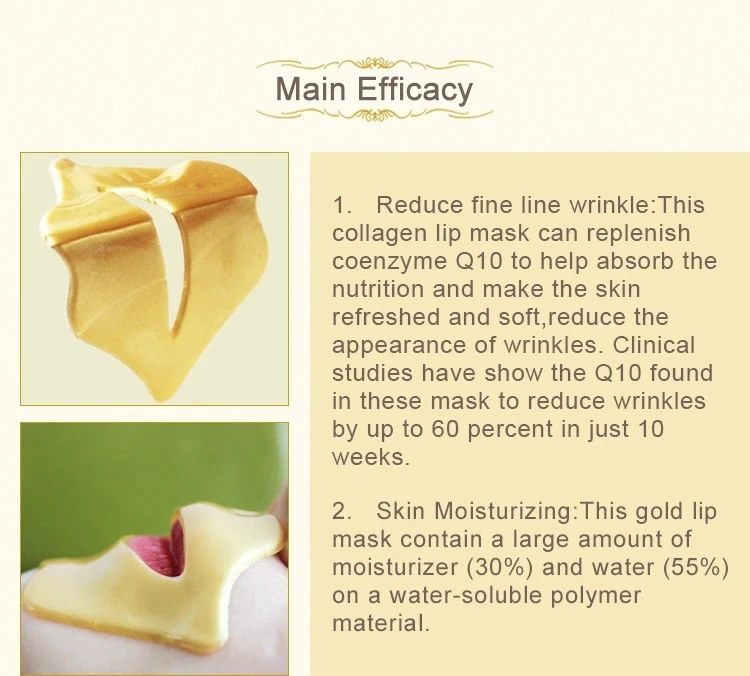 Main Efficacy

1. Reduce fine line wrinkle:This collagen lip mask can replenish coenzyme Q10 to help absorb the nutrition and make the skin refreshed and soft,reduce the appearance of wrinkles. Clinical studies have show the Q10 found in these mask to reduce wrinkles by up to 60 percent in just 10 weeks.

2. Skin Moisturizing:This gold lip mask contain a large amount of moisturizer (30%) and water (55%) on a water-soluble polymer material.